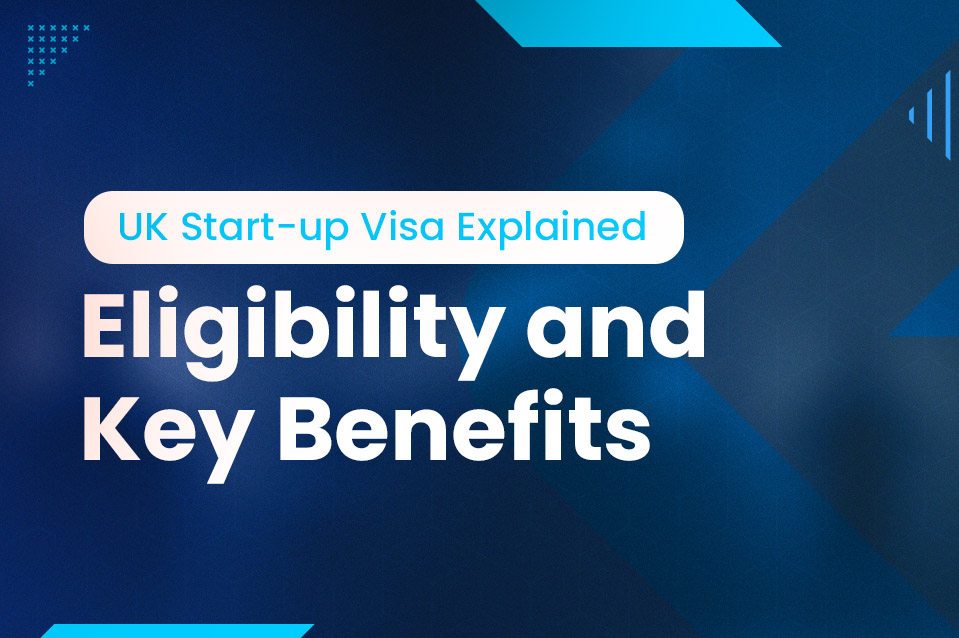 UK Start-up Visa Explained

Eligibility and Key Benefits